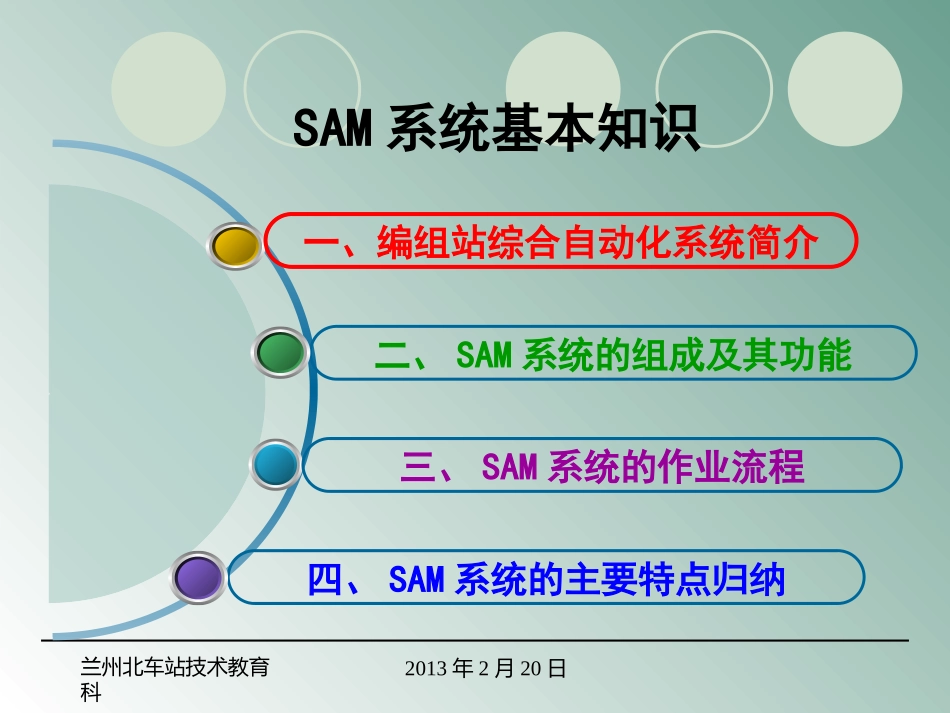 SAM 系统基本知识

一、编组站综合自动化系统简介

二、 SAM 系统的组成及其功能

三、 SAM 系统的作业流程

四、 SAM 系统的主要特点归纳

兰州北车站技术教育科

2013 年 2 月 20 日